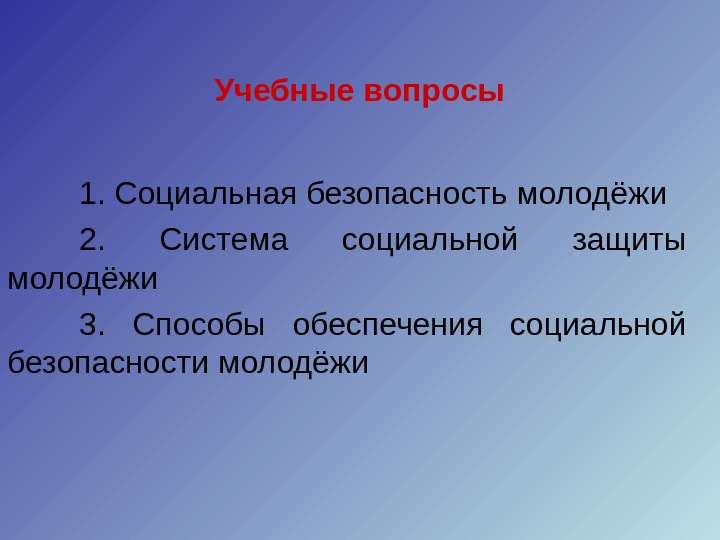 Учебные вопросы

1. Социальная безопасность молодёжи

2. Система социальной защиты молодёжи

3. Способы обеспечения социальной безопасности молодёжи